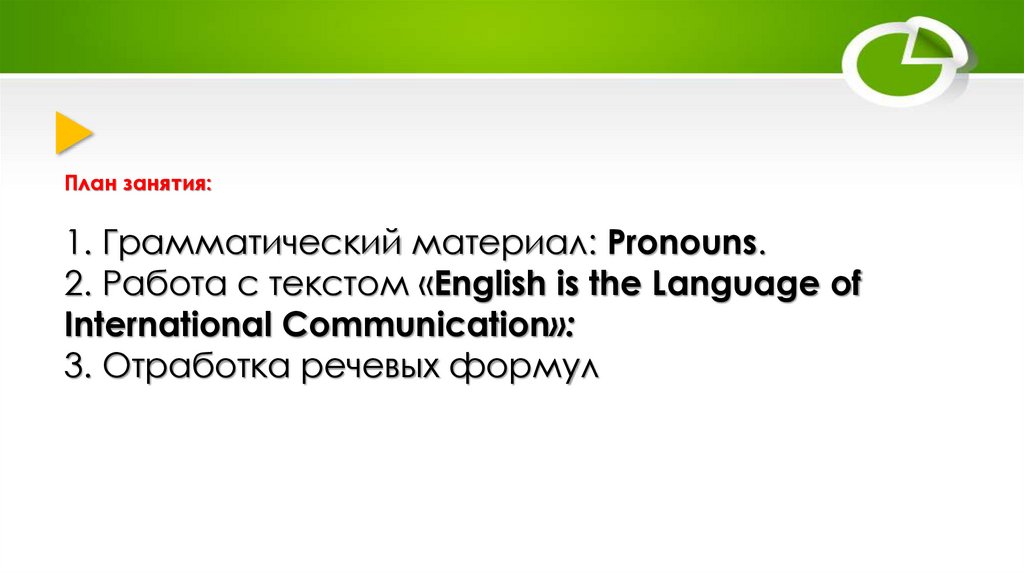 План занятия:

1. Грамматический материал: Pronouns.
2. Работа с текстом «English is the Language of International Communication»:
3. Отработка речевых формул